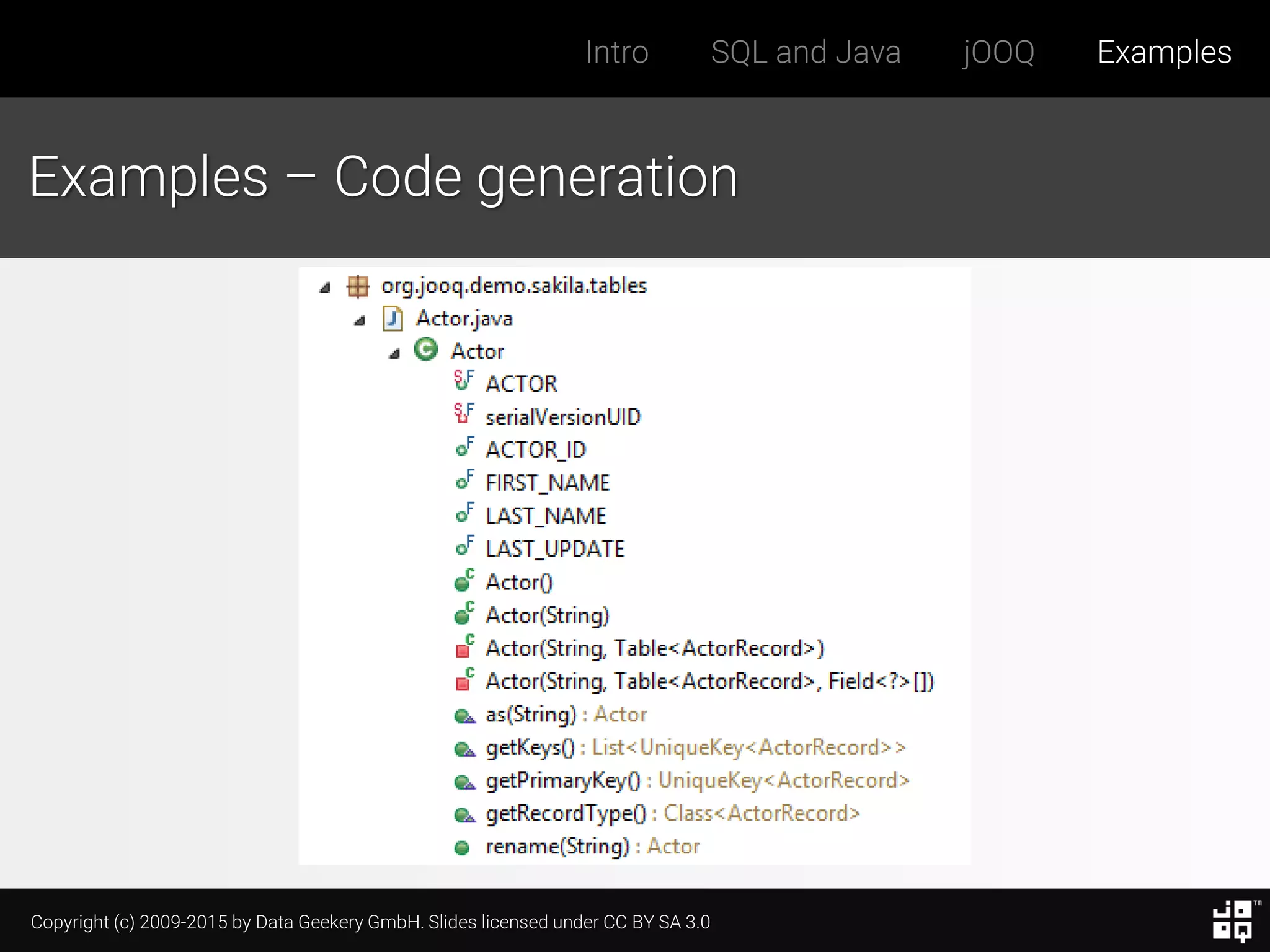 Intro SQL and Java jOOQ Examples

Examples – Code generation

org.jooq.demo.sakila.tables
Actor.java
Actor
ACTOR
serialVersionUID
ACTOR_ID
FIRST_NAME
LAST_NAME
LAST_UPDATE
Actor()
Actor(String)
Actor(String, Table<ActorRecord>)
Actor(String, Table<ActorRecord>, Field<?>[])
as(String) : Actor
getKeys() : List<UniqueKey<ActorRecord>>
getPrimaryKey() : UniqueKey<ActorRecord>
getRecordType() : Class<ActorRecord>
rename(String) : Actor

Copyright (c) 2009-2015 by Data Geekery GmbH. Slides licensed under CC BY SA 3.0

TM